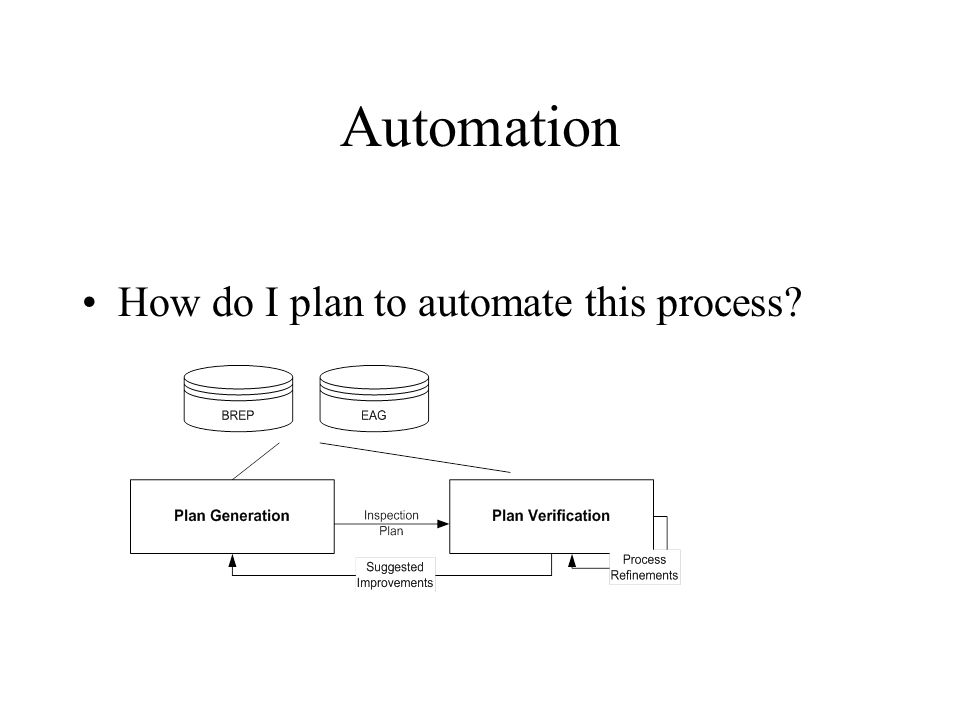 Automation

• How do I plan to automate this process?

BREP

EAG

Plan Generation

Inspection Plan

Plan Verification

Suggested Improvements

Process Refinements